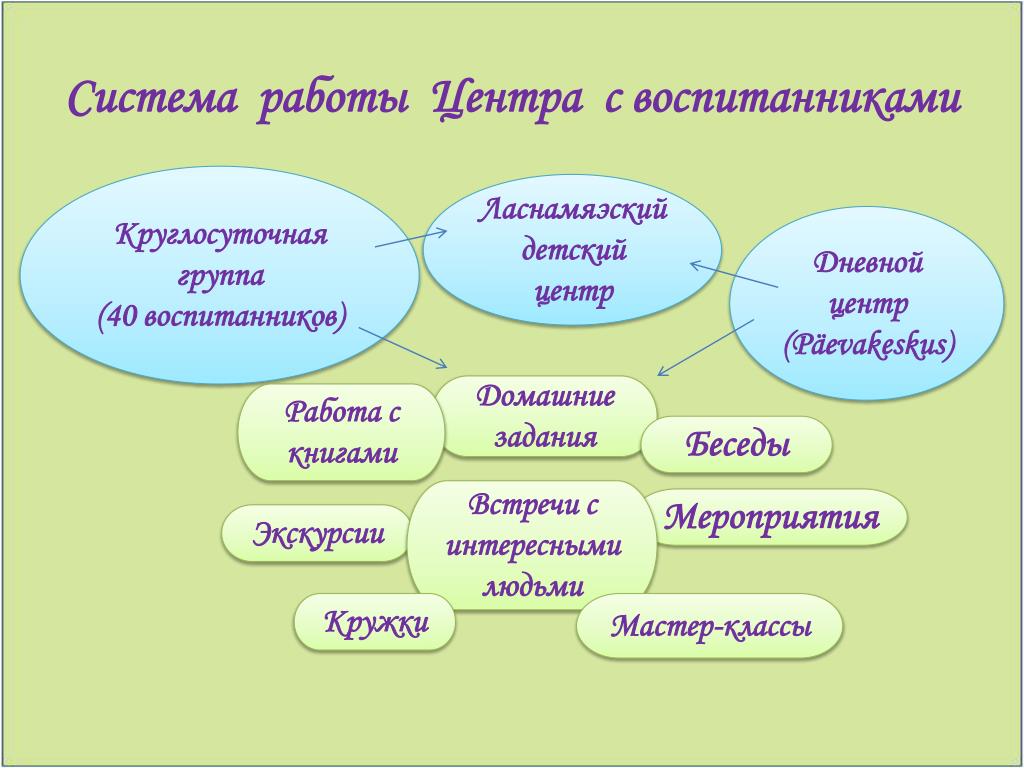 Система работы Центра с воспитанниками

Круглосуточная группа (40 воспитанников)

Ласнамяэский детский центр

Дневной центр (Päevakeskus)

Работа с книгами

Домашние задания

Беседы

Экскурсии

Встречи с интересными людьми

Мероприятия

Кружки

Мастер-классы